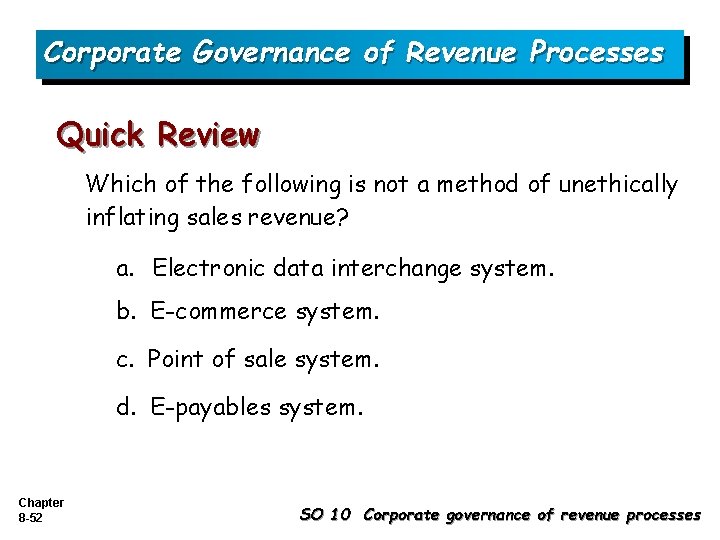 Corporate Governance of Revenue Processes

Quick Review

Which of the following is not a method of unethically inflating sales revenue?

a. Electronic data interchange system.

b. E-commerce system.

c. Point of sale system.

d. E-payables system.

Chapter 8-52

SO 10 Corporate governance of revenue processes